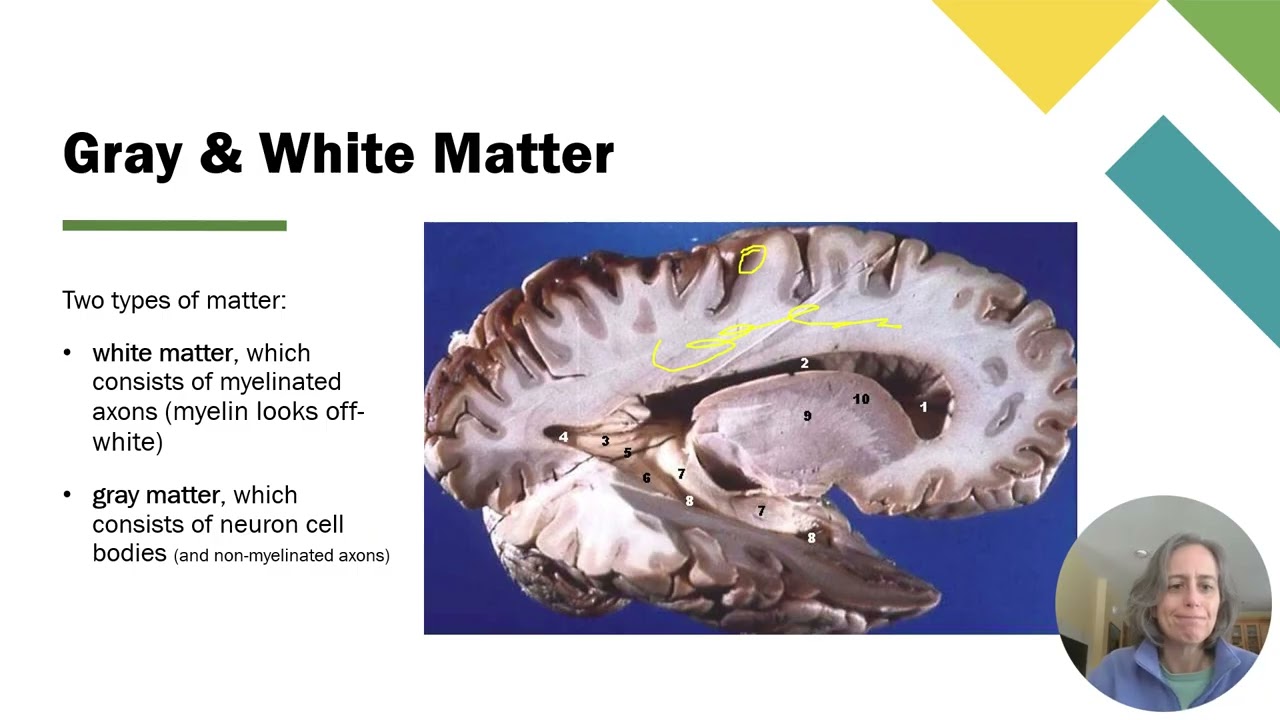 Gray & White Matter

Two types of matter:

• white matter, which consists of myelinated axons (myelin looks off-white)

• gray matter, which consists of neuron cell bodies (and non-myelinated axons)

2
10
1
9
4
3
5
6
7
8
7
8